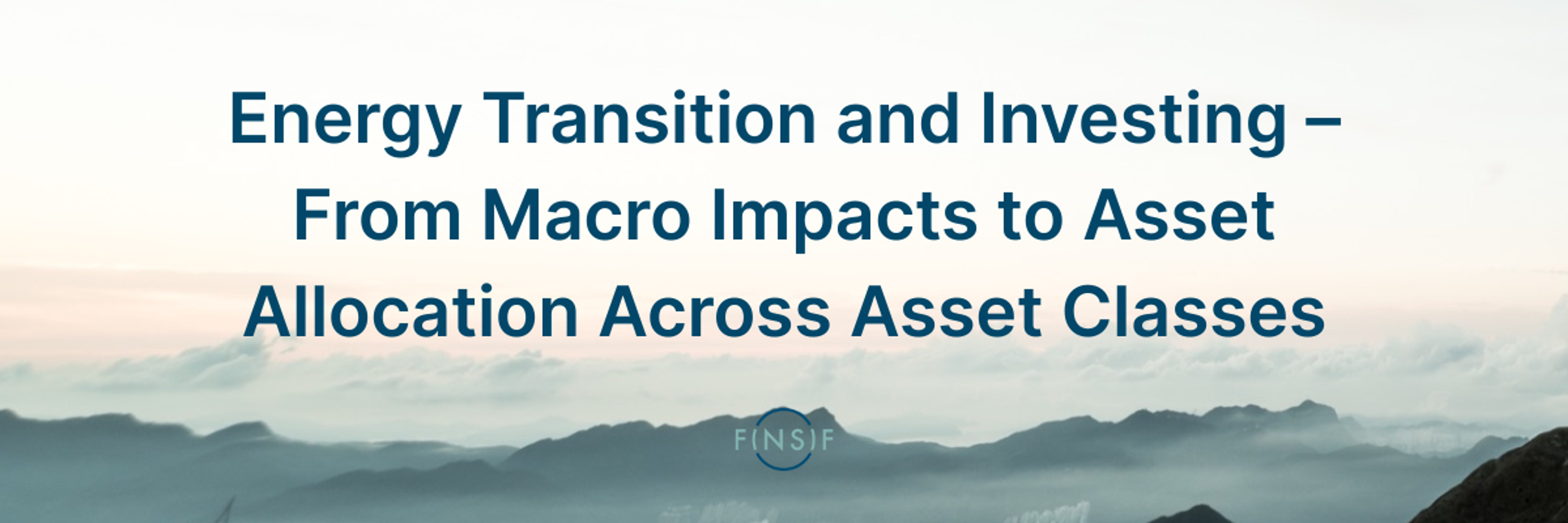 Energy Transition and Investing – From Macro Impacts to Asset Allocation Across Asset Classes

FINSIF